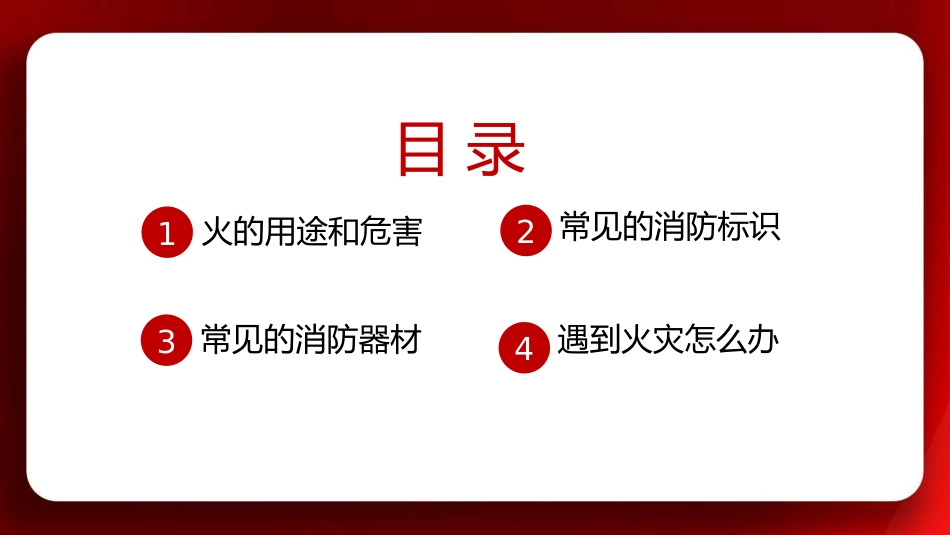 目录

1 火的用途和危害

2 常见的消防标识

3 常见的消防器材

4 遇到火灾怎么办